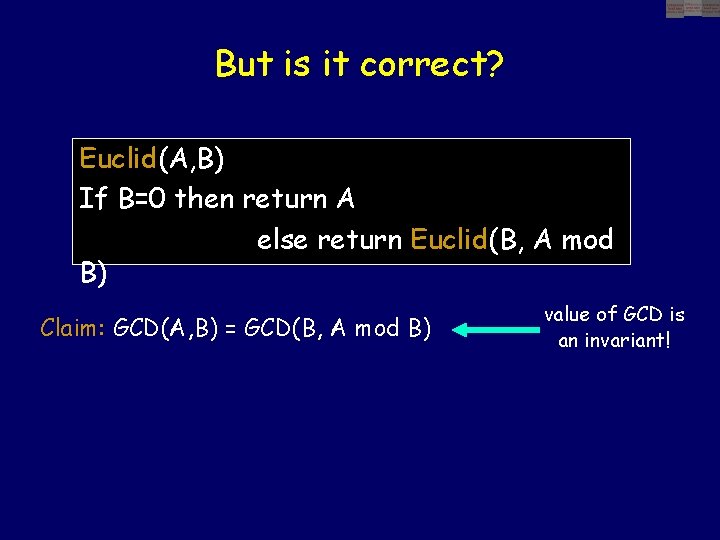 But is it correct?

Euclid(A,B)
If B=0 then return A
else return Euclid(B, A mod B)

Claim: GCD(A,B) = GCD(B, A mod B)

value of GCD is an invariant!